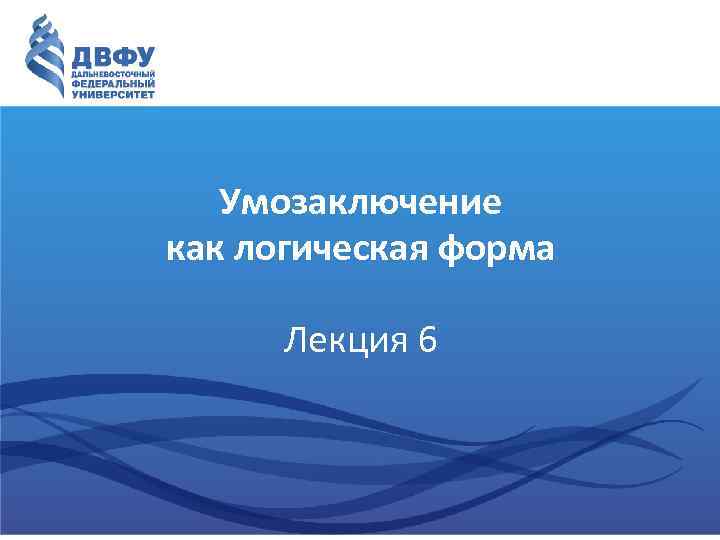 ДВФУ
ДАЛЬНЕВОСТОЧНЫЙ
ФЕДЕРАЛЬНЫЙ
УНИВЕРСИТЕТ

Умозаключение
как логическая форма

Лекция 6